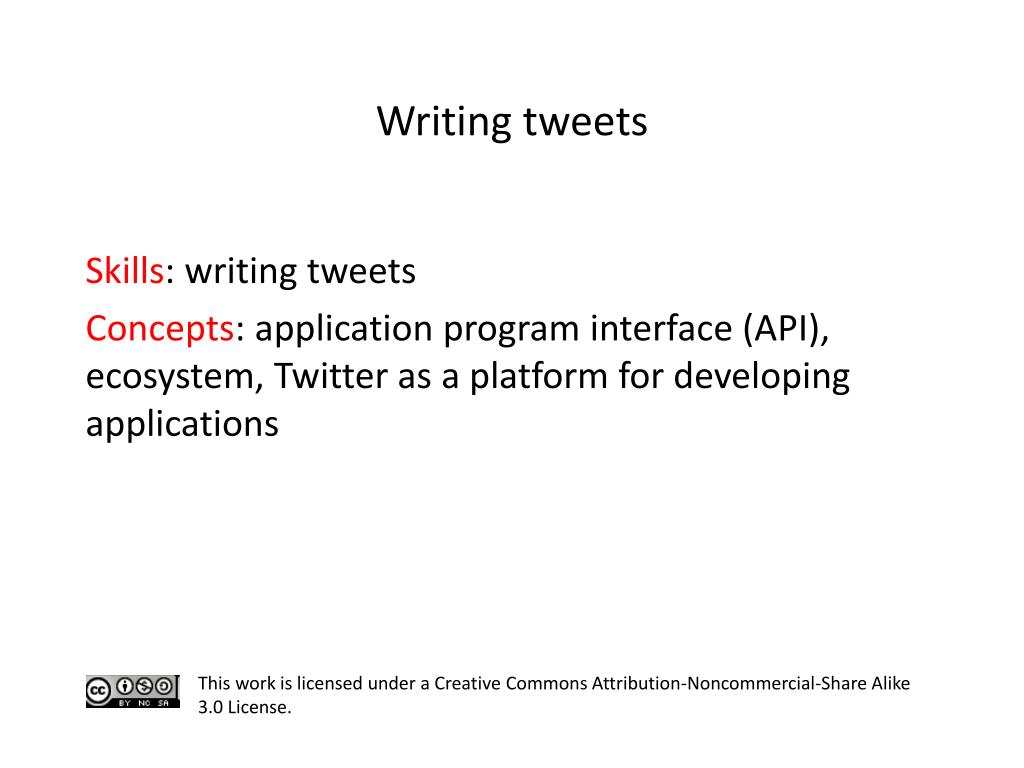 Writing tweets

Skills: writing tweets

Concepts: application program interface (API), ecosystem, Twitter as a platform for developing applications

BY NC SA

This work is licensed under a Creative Commons Attribution-Noncommercial-Share Alike 3.0 License.